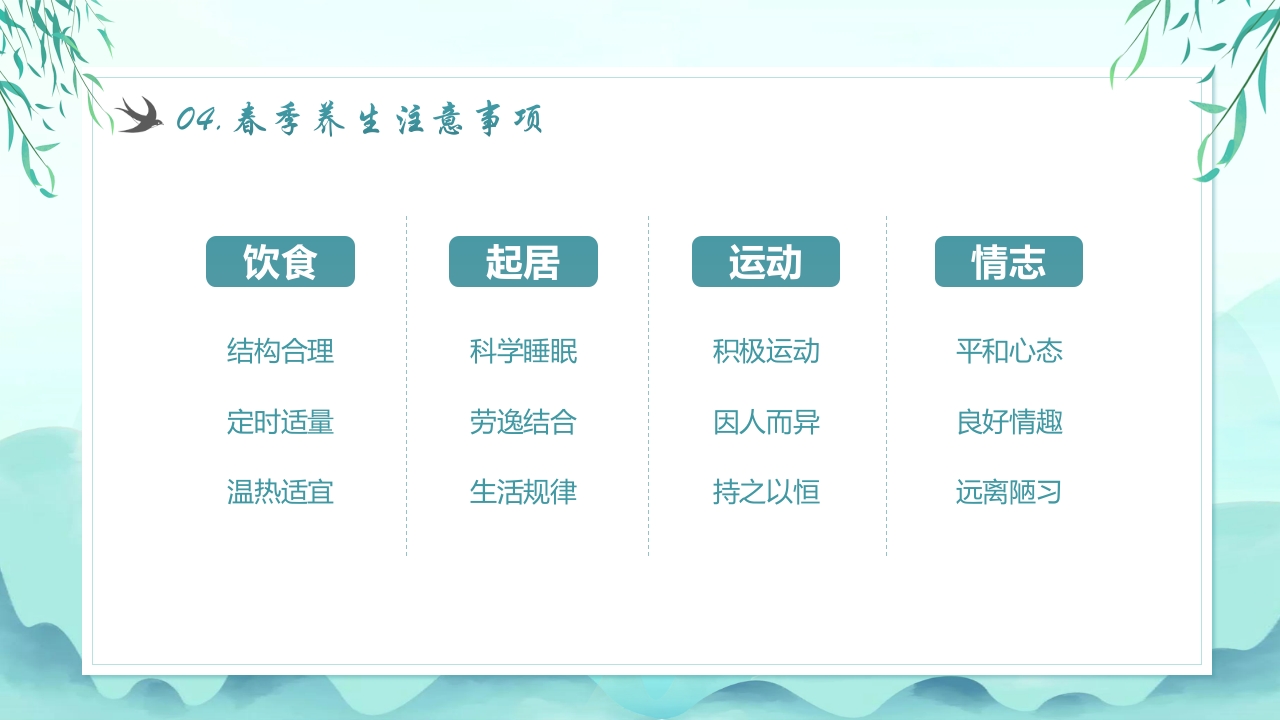 04. 春季养生注意事项

饮食

结构合理

定时适量

温热适宜

起居

科学睡眠

劳逸结合

生活规律

运动

积极运动

因人而异

持之以恒

情志

平和心态

良好情趣

远离陋习